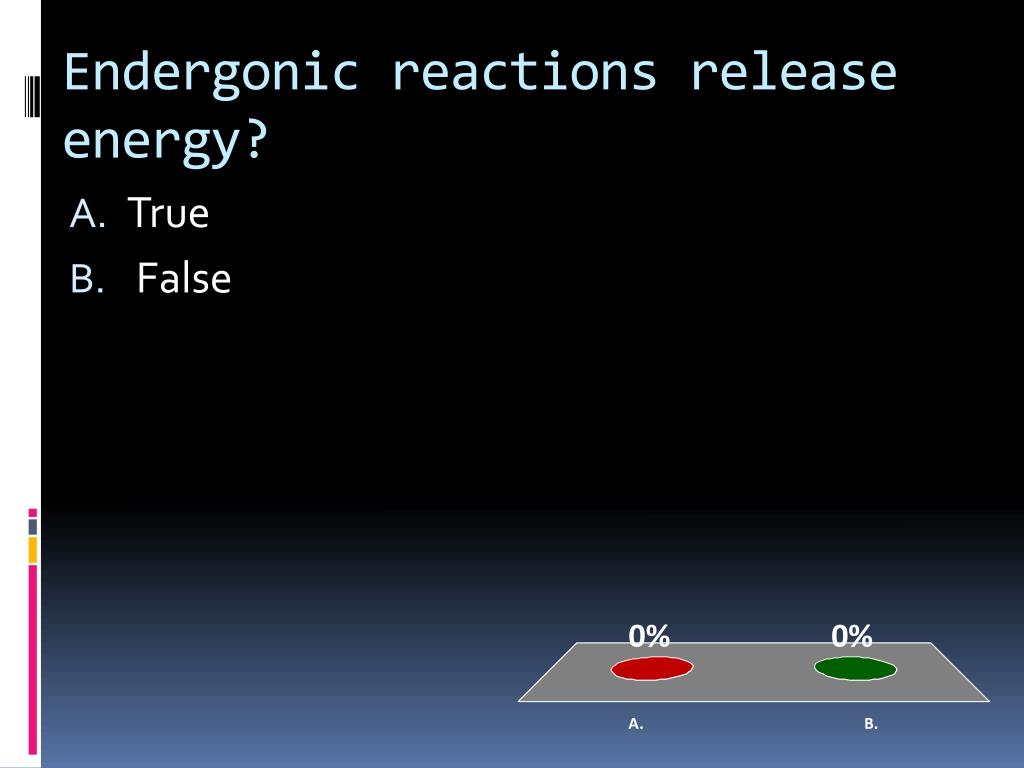 Endergonic reactions release energy?

A. True
B. False

0%
0%
A.
B.